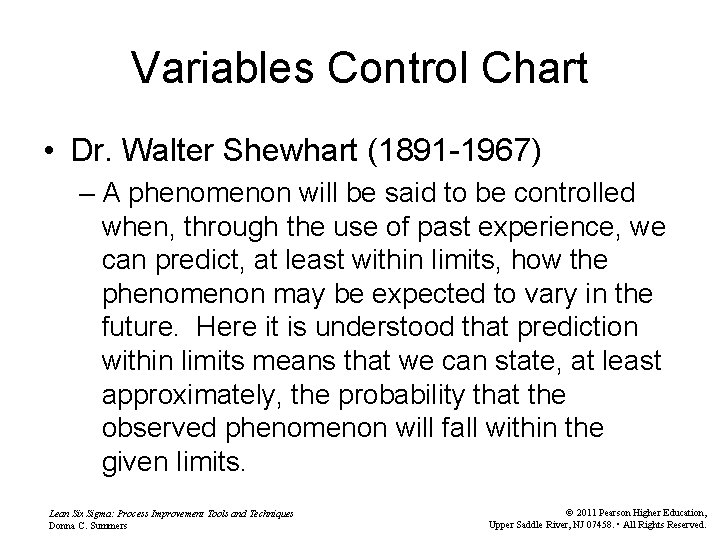 Variables Control Chart

• Dr. Walter Shewhart (1891-1967)

– A phenomenon will be said to be controlled when, through the use of past experience, we can predict, at least within limits, how the phenomenon may be expected to vary in the future. Here it is understood that prediction within limits means that we can state, at least approximately, the probability that the observed phenomenon will fall within the given limits.

Lean Six Sigma: Process Improvement Tools and Techniques
Donna C. Summers

© 2011 Pearson Higher Education,
Upper Saddle River, NJ 07458. • All Rights Reserved.